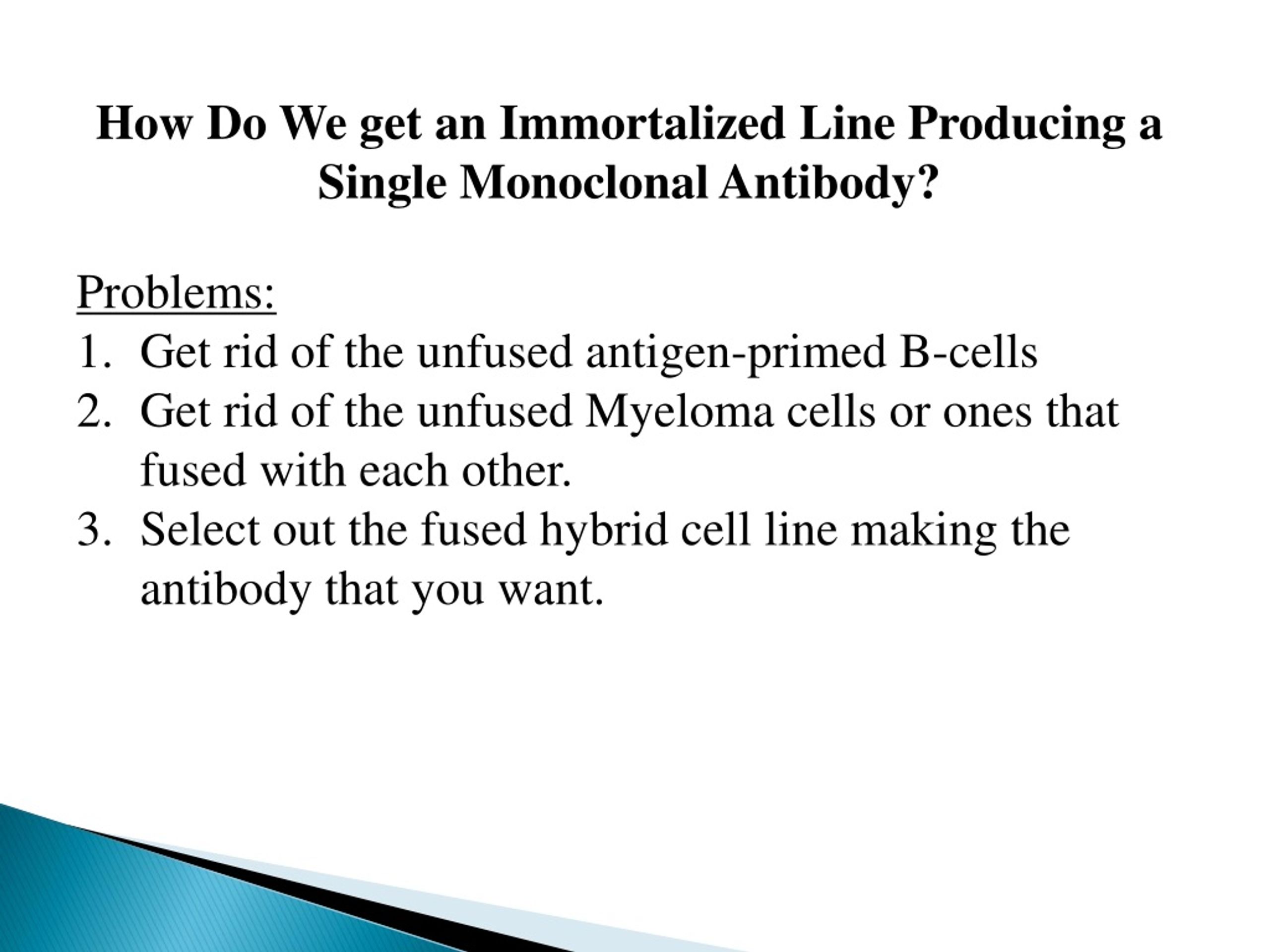 How Do We get an Immortalized Line Producing a Single Monoclonal Antibody?

Problems:
1. Get rid of the unfused antigen-primed B-cells
2. Get rid of the unfused Myeloma cells or ones that fused with each other.
3. Select out the fused hybrid cell line making the antibody that you want.